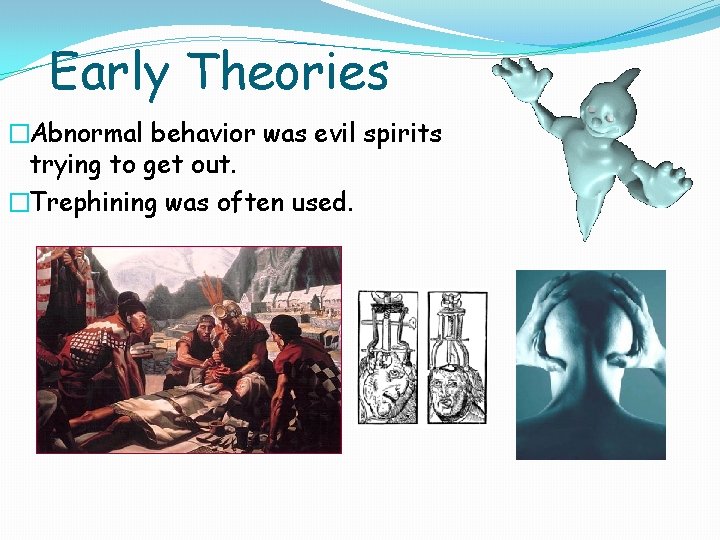 Early Theories

□Abnormal behavior was evil spirits trying to get out.

□Trephining was often used.